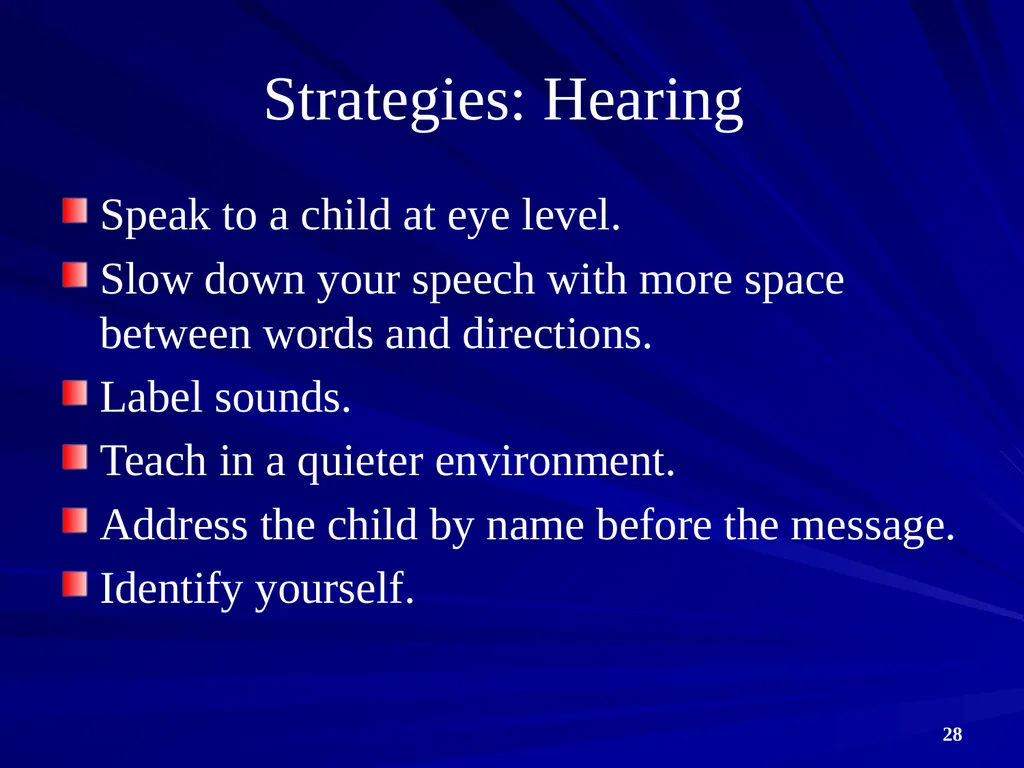 Strategies: Hearing

- Speak to a child at eye level.
- Slow down your speech with more space between words and directions.
- Label sounds.
- Teach in a quieter environment.
- Address the child by name before the message.
- Identify yourself.

28